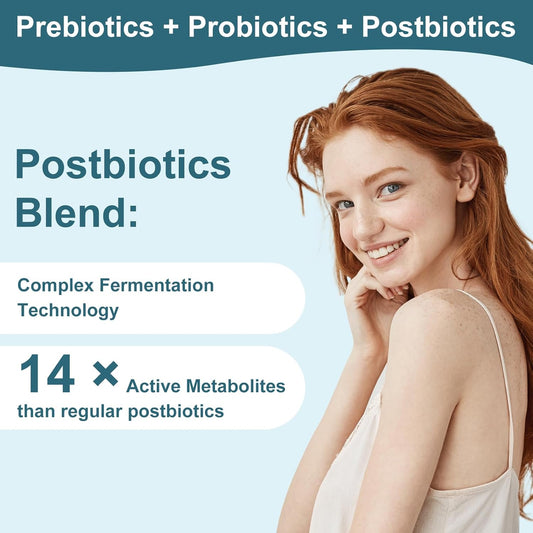 Prebiotics + Probiotics + Postbiotics

Postbiotics Blend:

Complex Fermentation Technology

14 × Active Metabolites than regular postbiotics